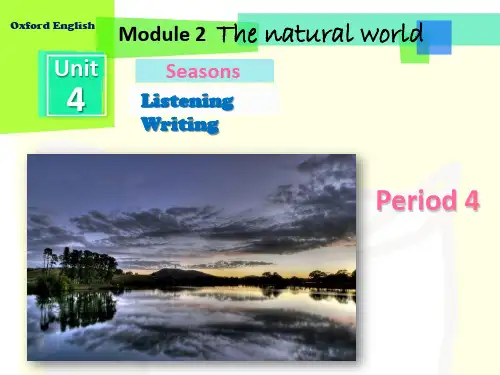 Oxford English

Module 2 The natural world

Unit 4

Seasons

Listening
Writing

Period 4